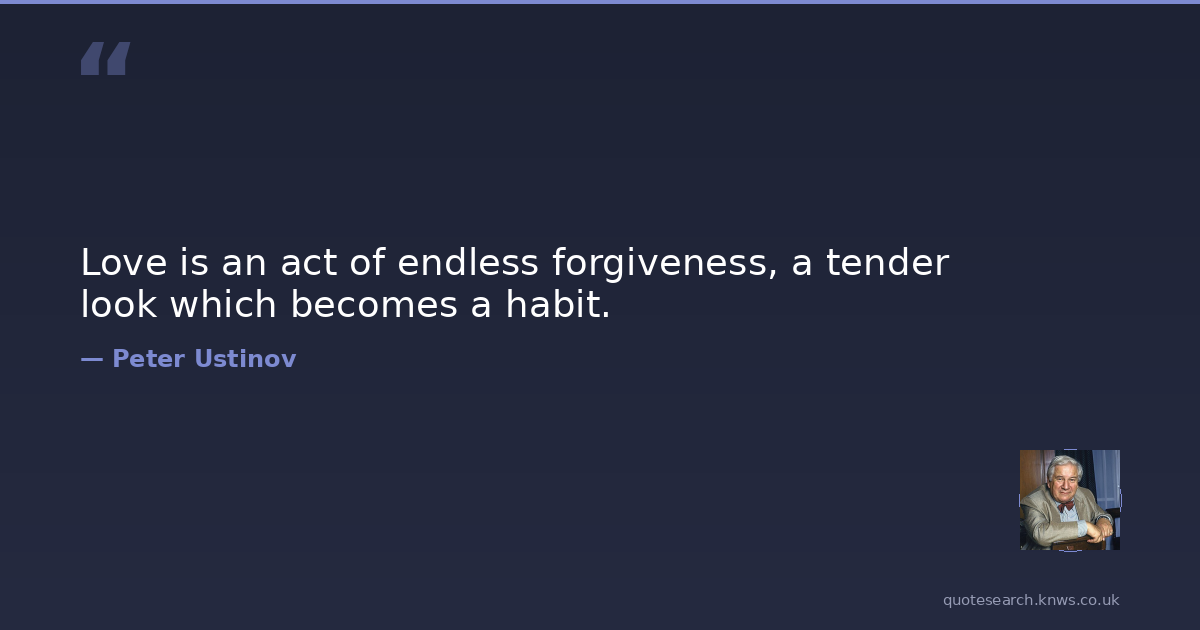 “

Love is an act of endless forgiveness, a tender look which becomes a habit.

— Peter Ustinov

quotesearch.knws.co.uk